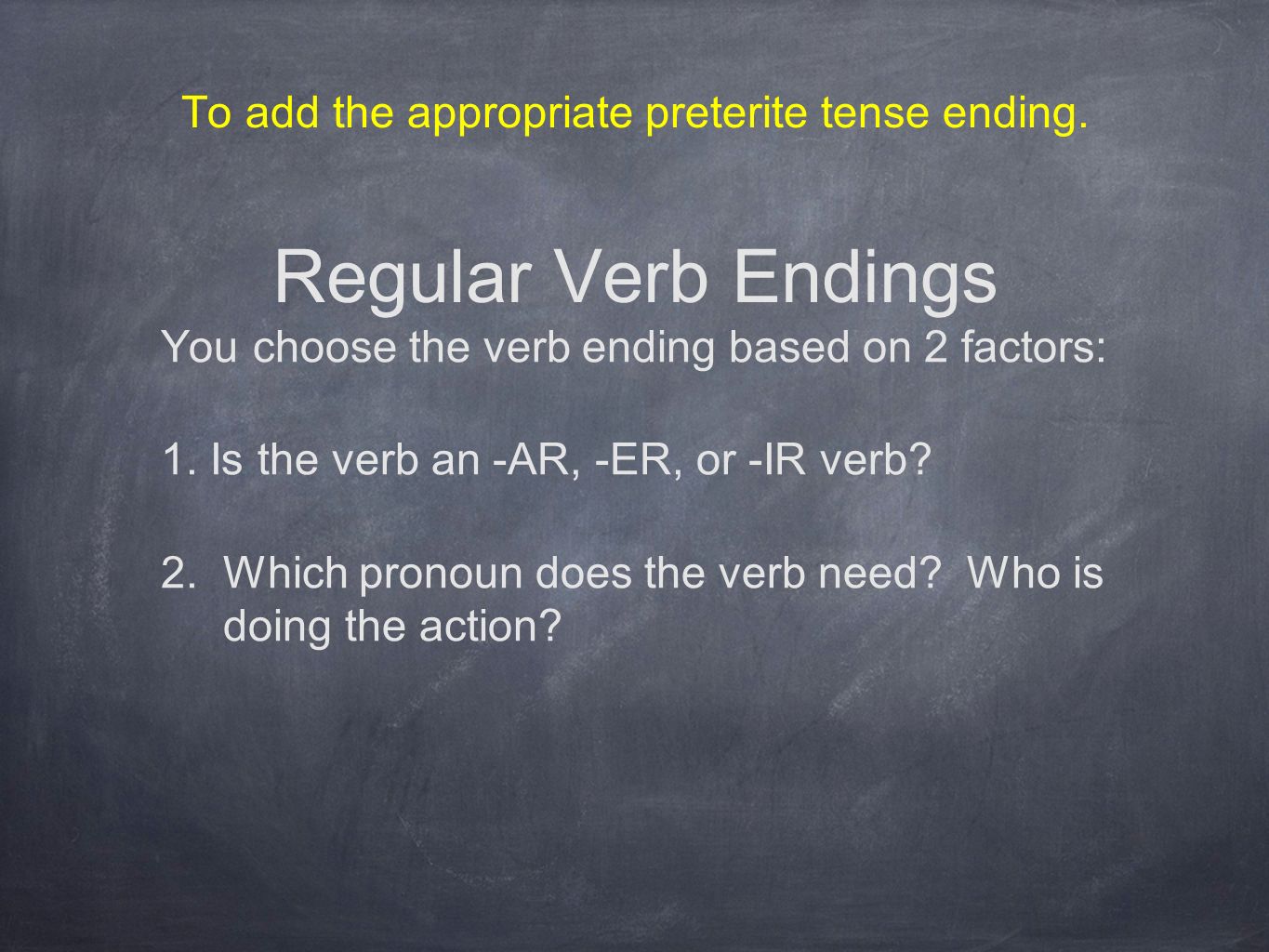 To add the appropriate preterite tense ending.

Regular Verb Endings

You choose the verb ending based on 2 factors:

1. Is the verb an -AR, -ER, or -IR verb?

2. Which pronoun does the verb need? Who is doing the action?